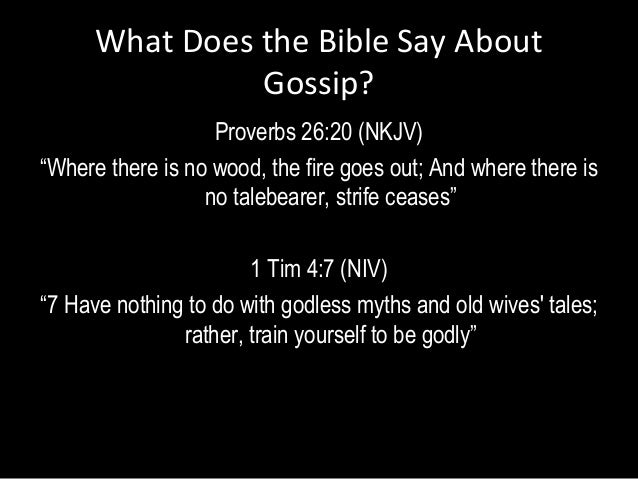 What Does the Bible Say About Gossip?

Proverbs 26:20 (NKJV)

“Where there is no wood, the fire goes out; And where there is no talebearer, strife ceases”

1 Tim 4:7 (NIV)

“7 Have nothing to do with godless myths and old wives' tales; rather, train yourself to be godly”